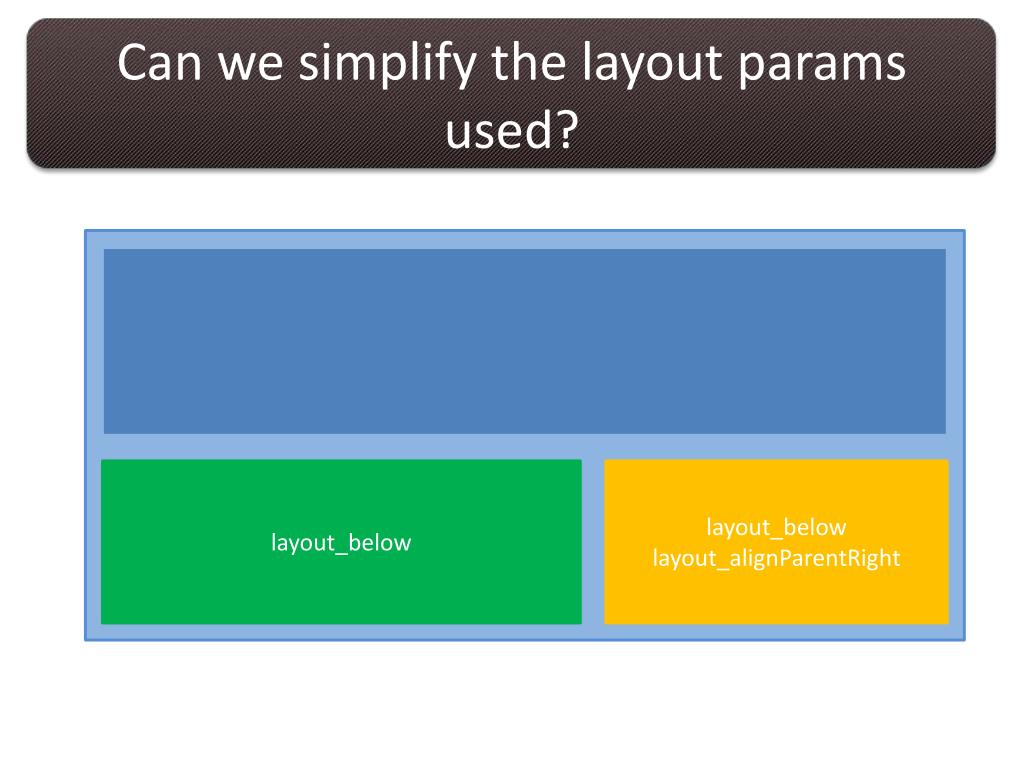 Can we simplify the layout params used?

layout_below

layout_below
layout_alignParentRight